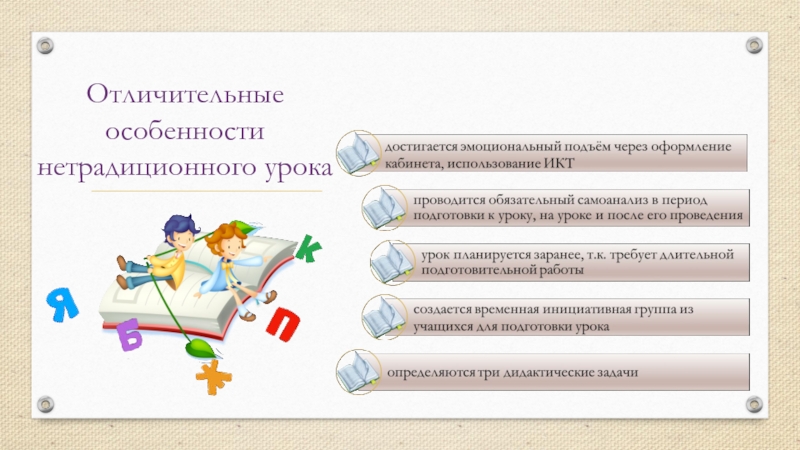 Отличительные особенности нетрадиционного урока

достигается эмоциональный подъём через оформление кабинета, использование ИКТ

проводится обязательный самоанализ в период подготовки к уроку, на уроке и после его проведения

урок планируется заранее, т.к. требует длительной подготовительной работы

создается временная инициативная группа из учащихся для подготовки урока

определяются три дидактические задачи

К
Я
Б
П
Ж